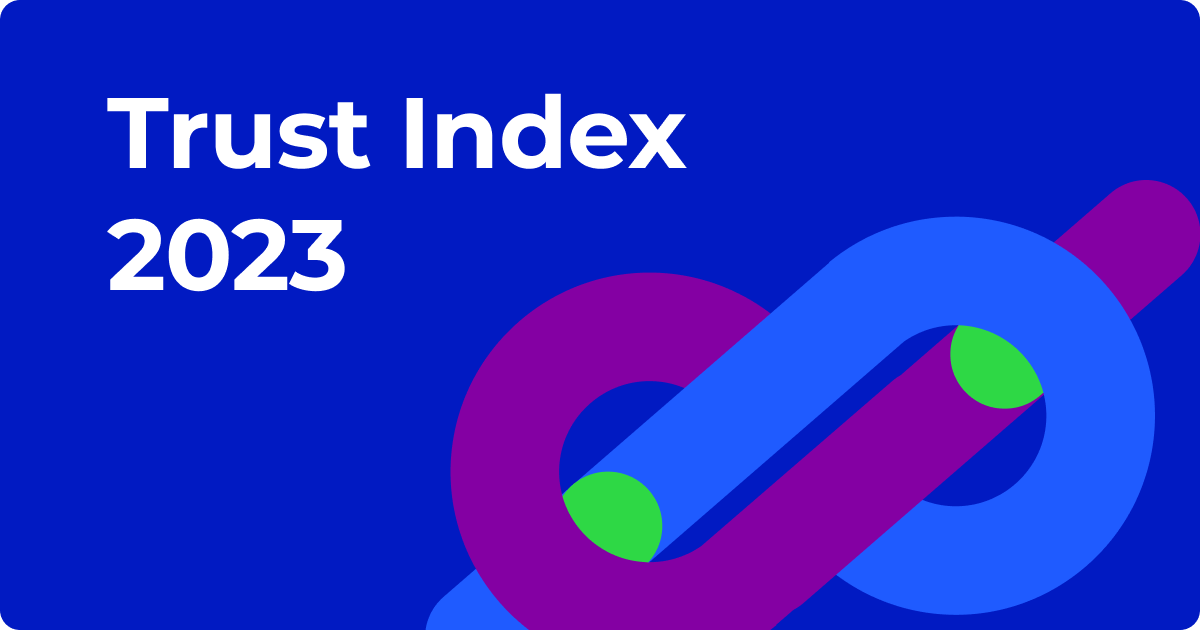 Trust Index 2023